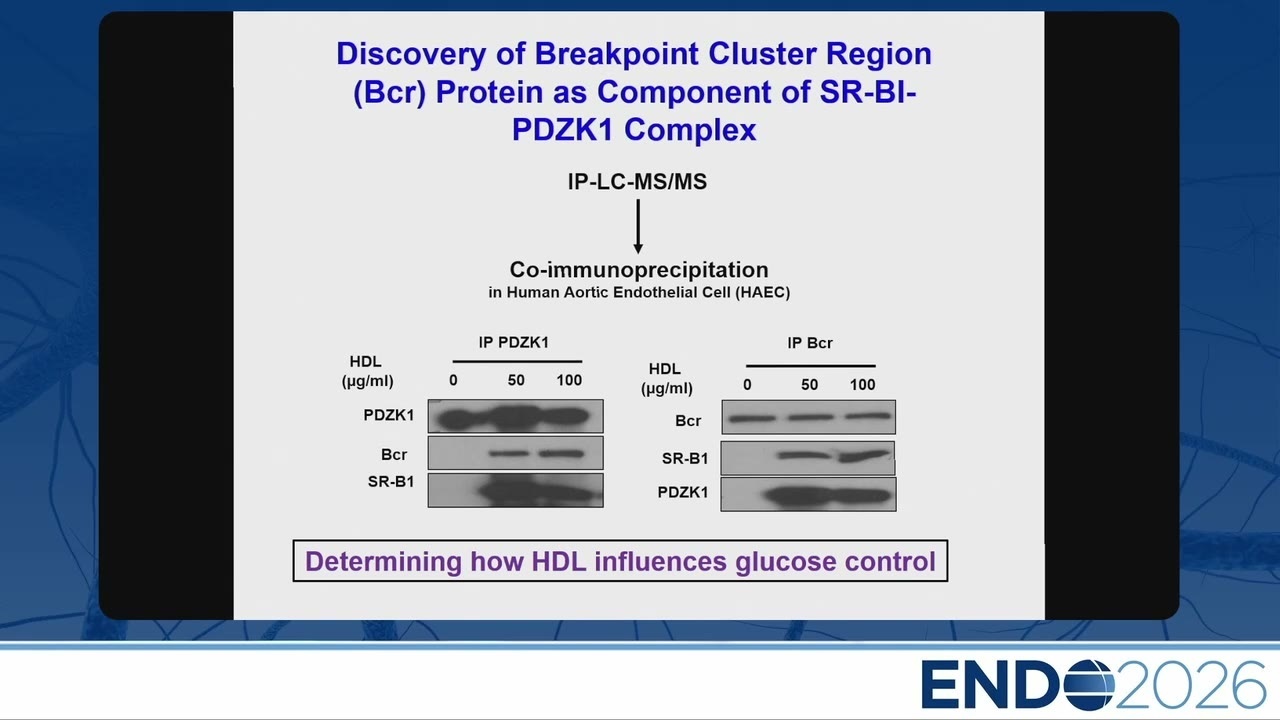 Discovery of Breakpoint Cluster Region (Bcr) Protein as Component of SR-BI-PDZK1 Complex

IP-LC-MS/MS

Co-immunoprecipitation
in Human Aortic Endothelial Cell (HAEC)

IP PDZK1

HDL (μg/ml) 0 50 100

PDZK1

Bcr

SR-B1

IP Bcr

HDL (μg/ml) 0 50 100

Bcr

SR-B1

PDZK1

Determining how HDL influences glucose control

ENDO2026